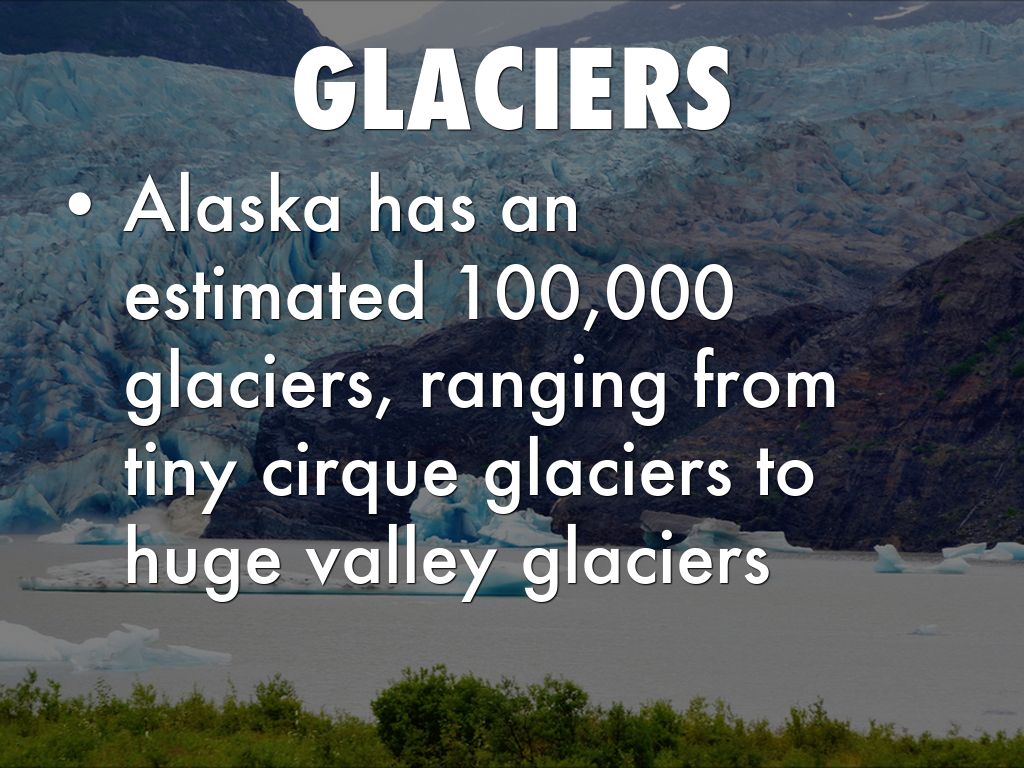 GLACIERS

• Alaska has an estimated 100,000 glaciers, ranging from tiny cirque glaciers to huge valley glaciers